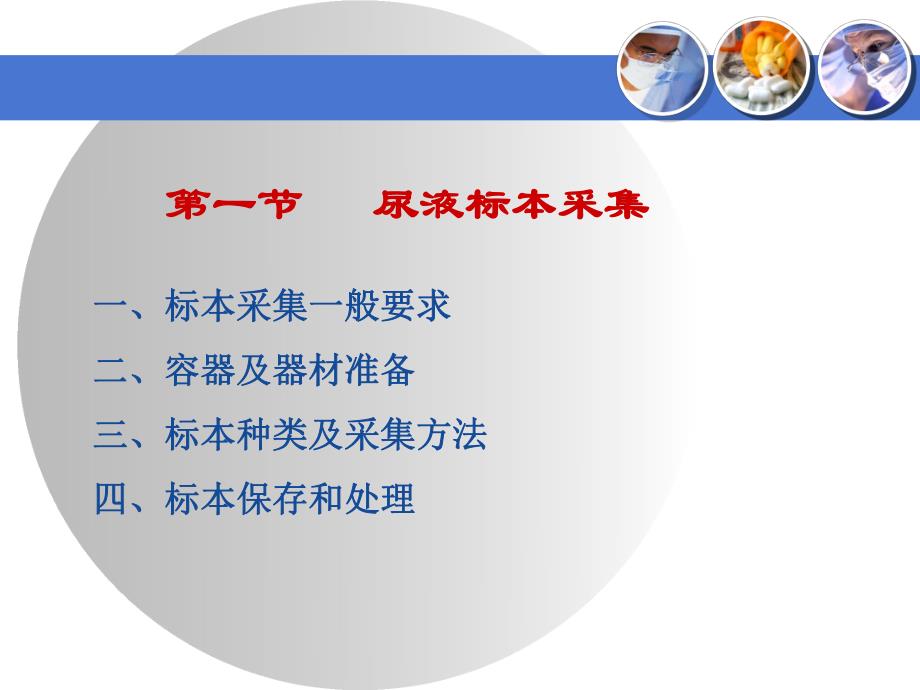 第一节　　尿液标本采集

一、标本采集一般要求

二、容器及器材准备

三、标本种类及采集方法

四、标本保存和处理